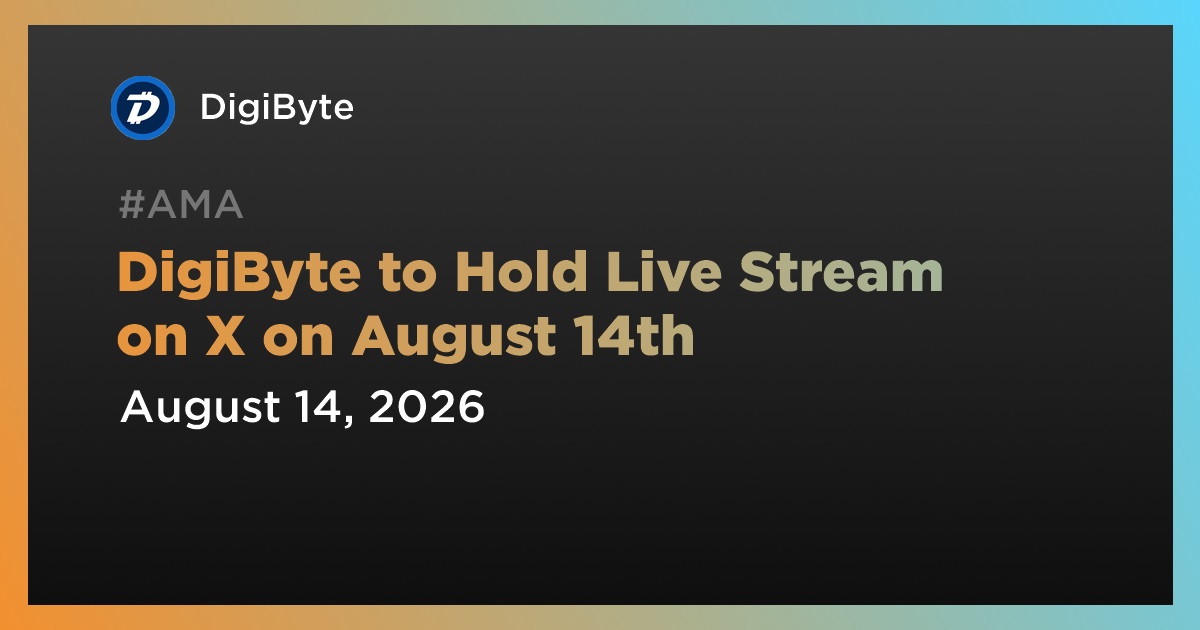 DigiByte

#AMA

DigiByte to Hold Live Stream on X on August 14th

August 14, 2026